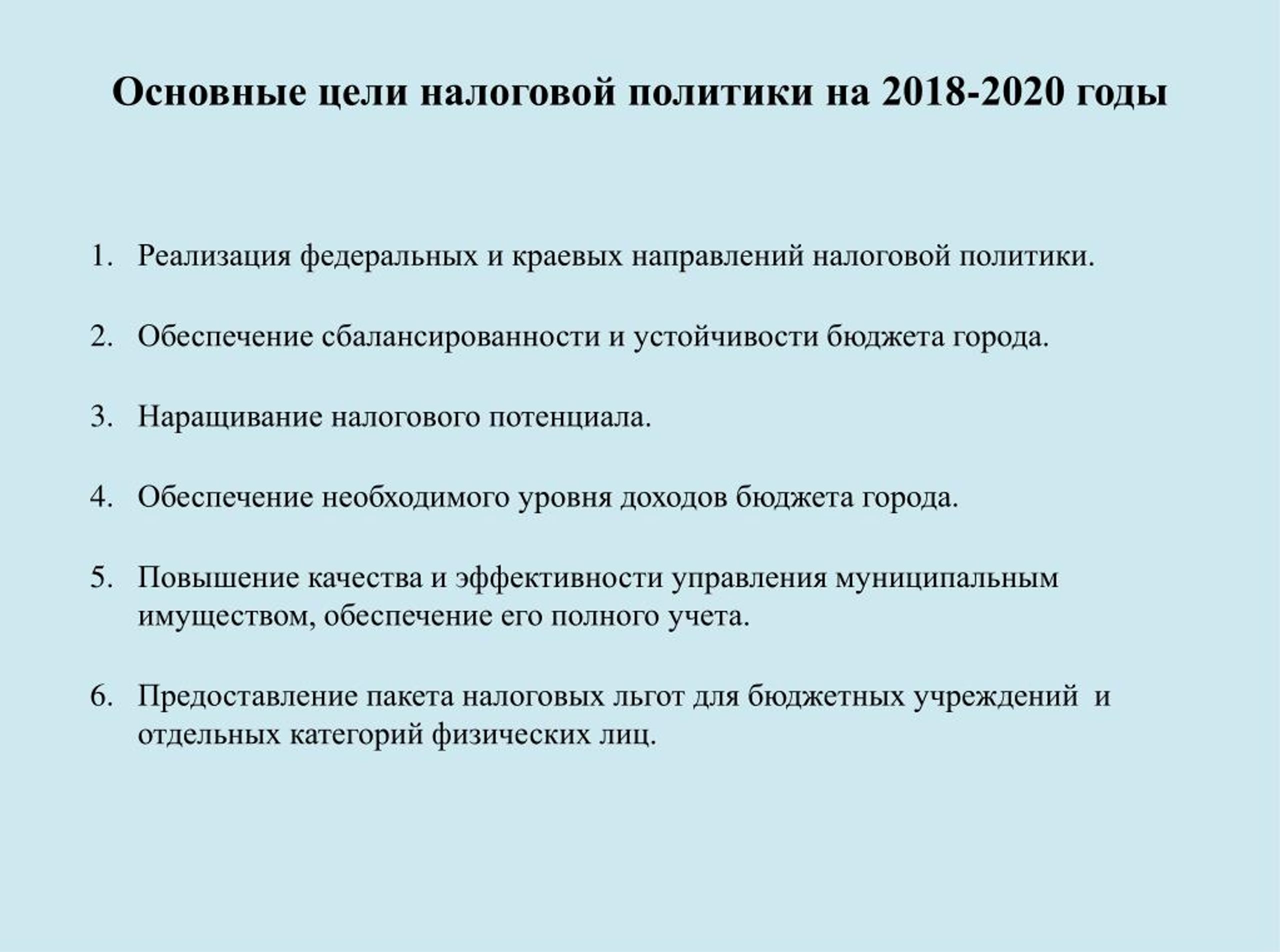 Основные цели налоговой политики на 2018-2020 годы

1. Реализация федеральных и краевых направлений налоговой политики.

2. Обеспечение сбалансированности и устойчивости бюджета города.

3. Наращивание налогового потенциала.

4. Обеспечение необходимого уровня доходов бюджета города.

5. Повышение качества и эффективности управления муниципальным имуществом, обеспечение его полного учета.

6. Предоставление пакета налоговых льгот для бюджетных учреждений и отдельных категорий физических лиц.